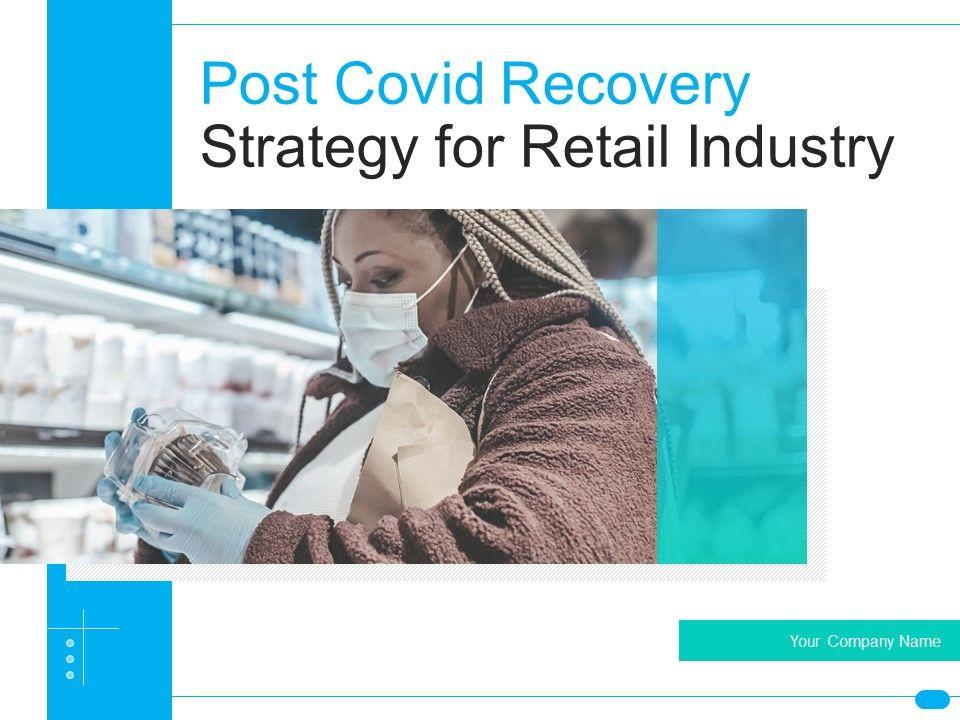 Post Covid Recovery
Strategy for Retail Industry

Your Company Name